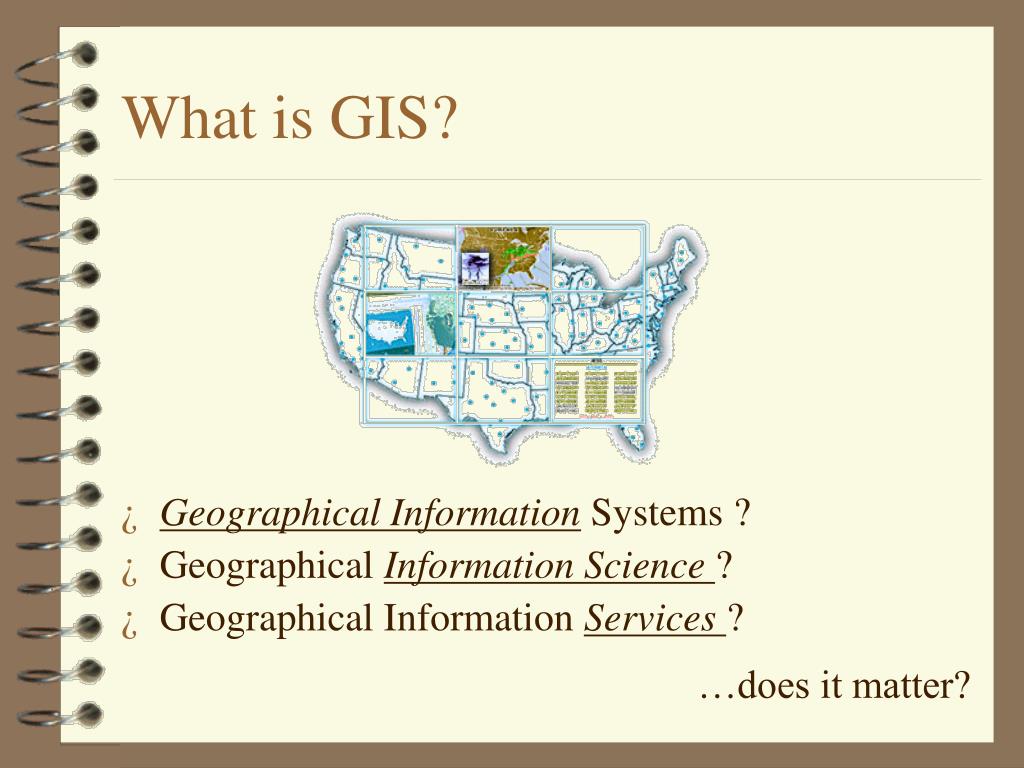 What is GIS?

¿ Geographical Information Systems ?
¿ Geographical Information Science ?
¿ Geographical Information Services ?

…does it matter?